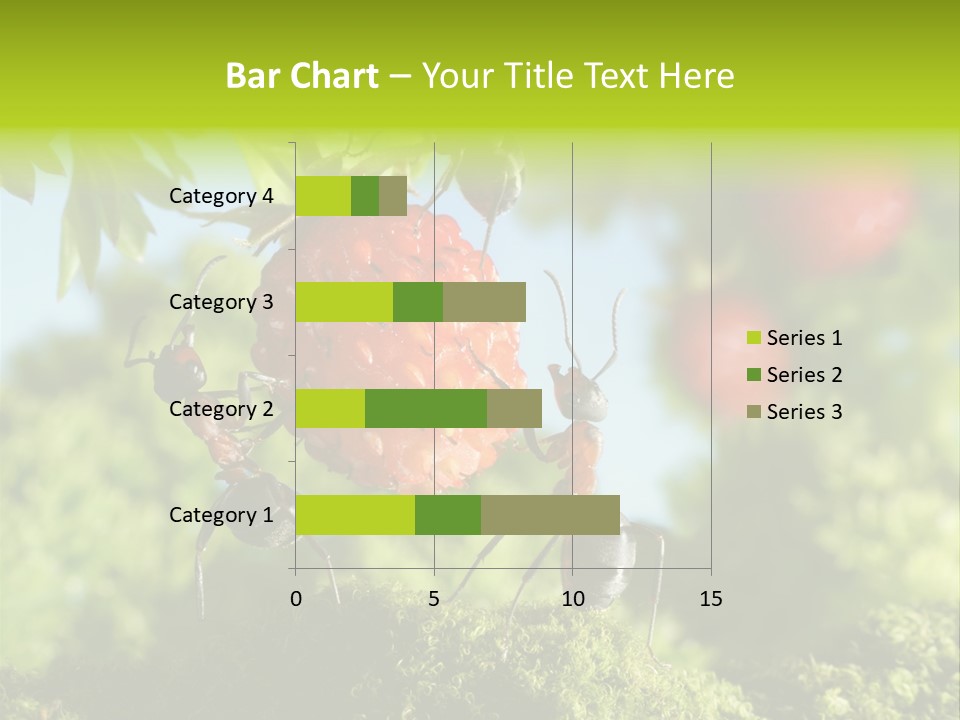 Bar Chart – Your Title Text Here

Category 4
Category 3
Category 2
Category 1

0
5
10
15

Series 1
Series 2
Series 3